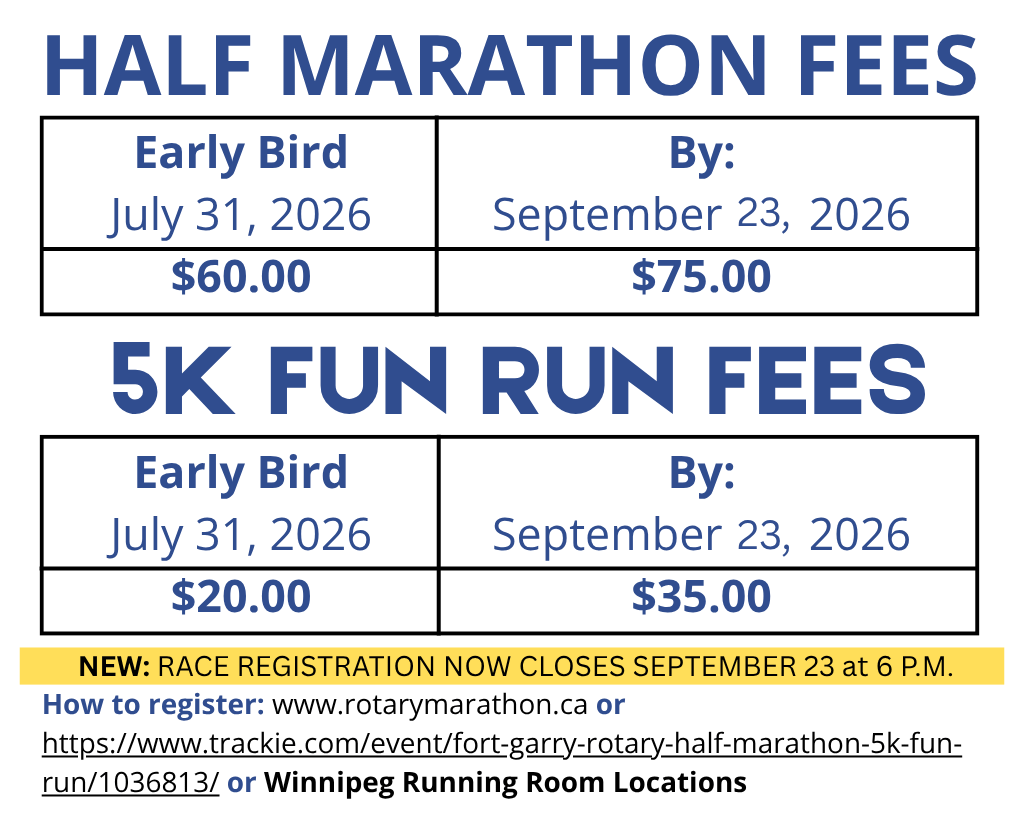 HALF MARATHON FEES

| Early Bird July 31, 2026 | By: September 23, 2026 |
|---|---|
| $60.00 | $75.00 |

5K FUN RUN FEES

| Early Bird July 31, 2026 | By: September 23, 2026 |
|---|---|
| $20.00 | $35.00 |

NEW: RACE REGISTRATION NOW CLOSES SEPTEMBER 23 at 6 P.M.

How to register: www.rotarymarathon.ca or https://www.trackie.com/event/fort-garry-rotary-half-marathon-5k-fun-run/1036813/ or Winnipeg Running Room Locations